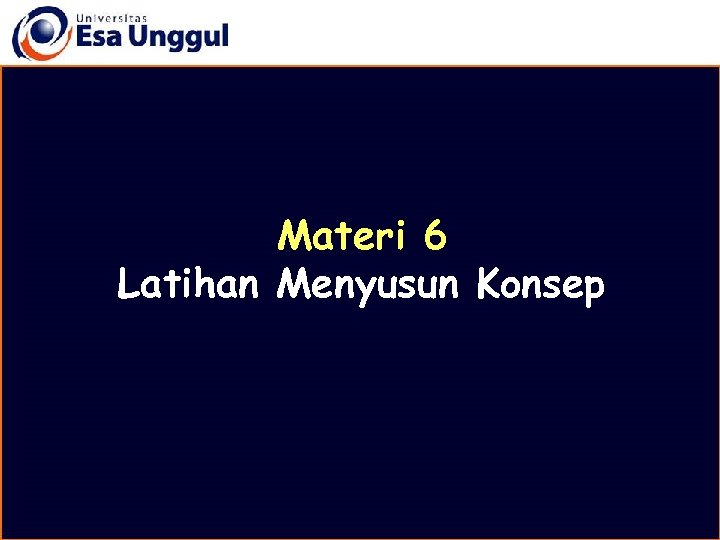 Universitas
Esa Unggul

Materi 6
Latihan Menyusun Konsep